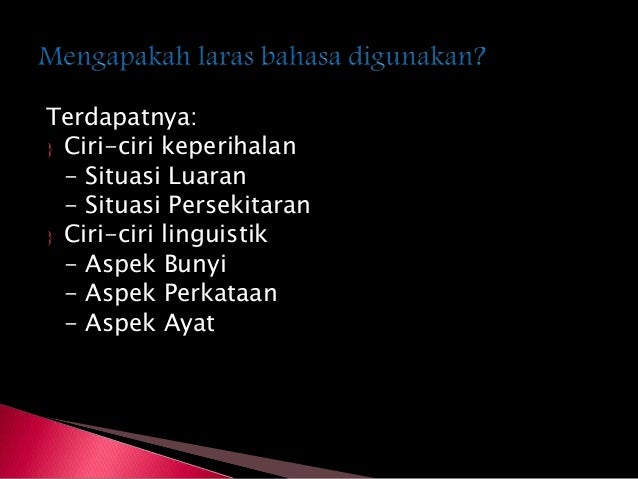 Mengapakah laras bahasa digunakan?

Terdapatnya:
Ciri-ciri keperihalan
- Situasi Luaran
- Situasi Persekitaran
Ciri-ciri linguistik
- Aspek Bunyi
- Aspek Perkataan
- Aspek Ayat